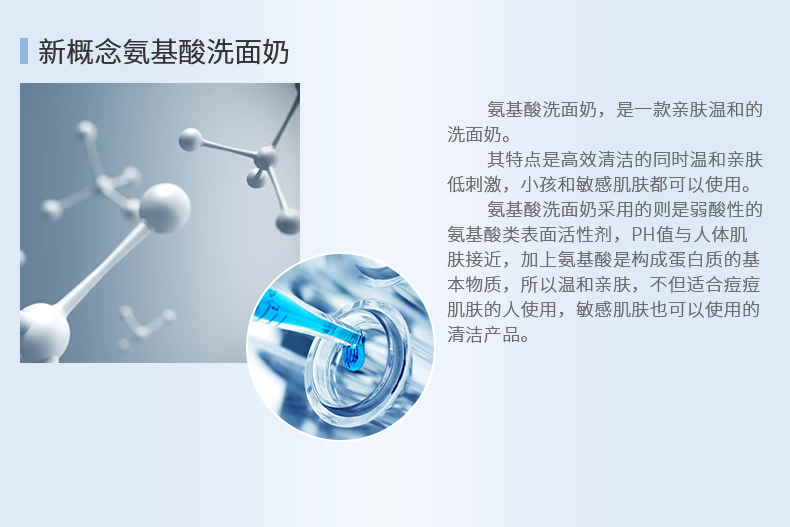 新概念氨基酸洗面奶

氨基酸洗面奶，是一款亲肤温和的洗面奶。

其特点是高效清洁的同时温和亲肤低刺激，小孩和敏感肌肤都可以使用。

氨基酸洗面奶采用的则是弱酸性的氨基酸类表面活性剂，PH值与人体肌肤接近，加上氨基酸是构成蛋白质的基本物质，所以温和亲肤，不但适合痘痘肌肤的人使用，敏感肌肤也可以使用的清洁产品。